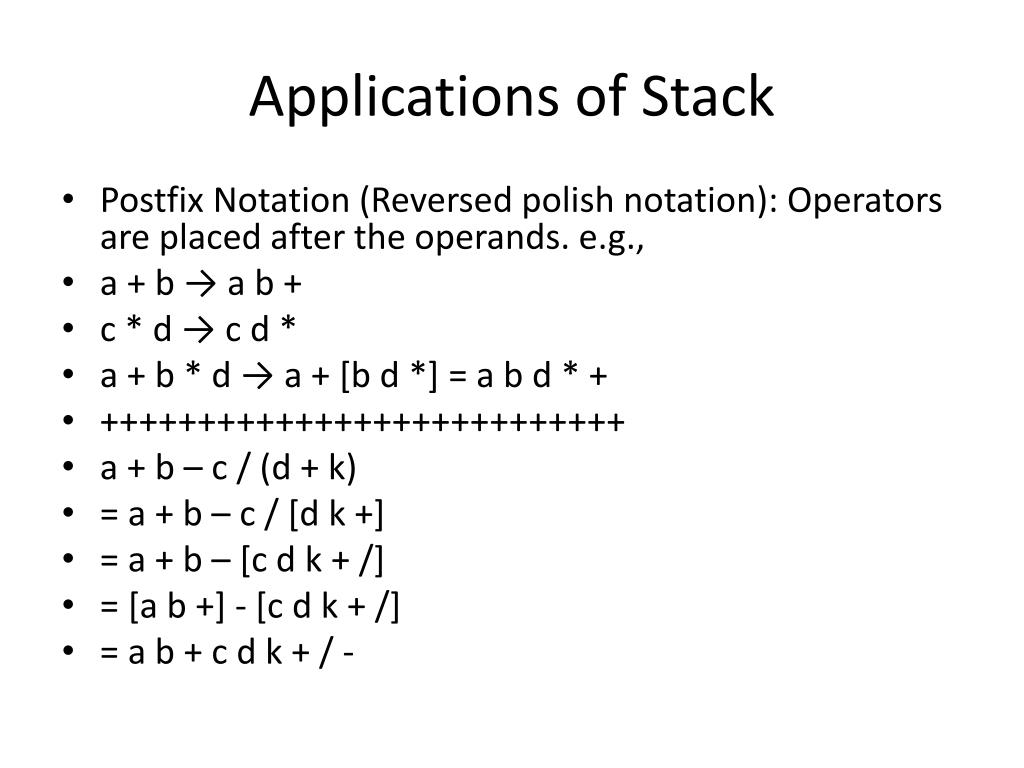 Applications of Stack

• Postfix Notation (Reversed polish notation): Operators are placed after the operands. e.g.,
• a + b → a b +
• c * d → c d *
• a + b * d → a + [b d *] = a b d * +
• ++++++++++++++++++++++++++++
• a + b – c / (d + k)
• = a + b – c / [d k +]
• = a + b – [c d k + /]
• = [a b +] - [c d k + /]
• = a b + c d k + / -